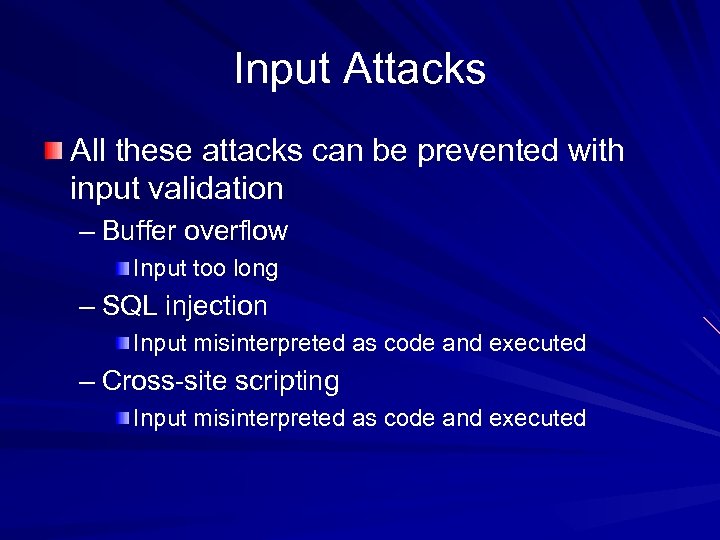 Input Attacks

All these attacks can be prevented with input validation

– Buffer overflow

Input too long

– SQL injection

Input misinterpreted as code and executed

– Cross-site scripting

Input misinterpreted as code and executed